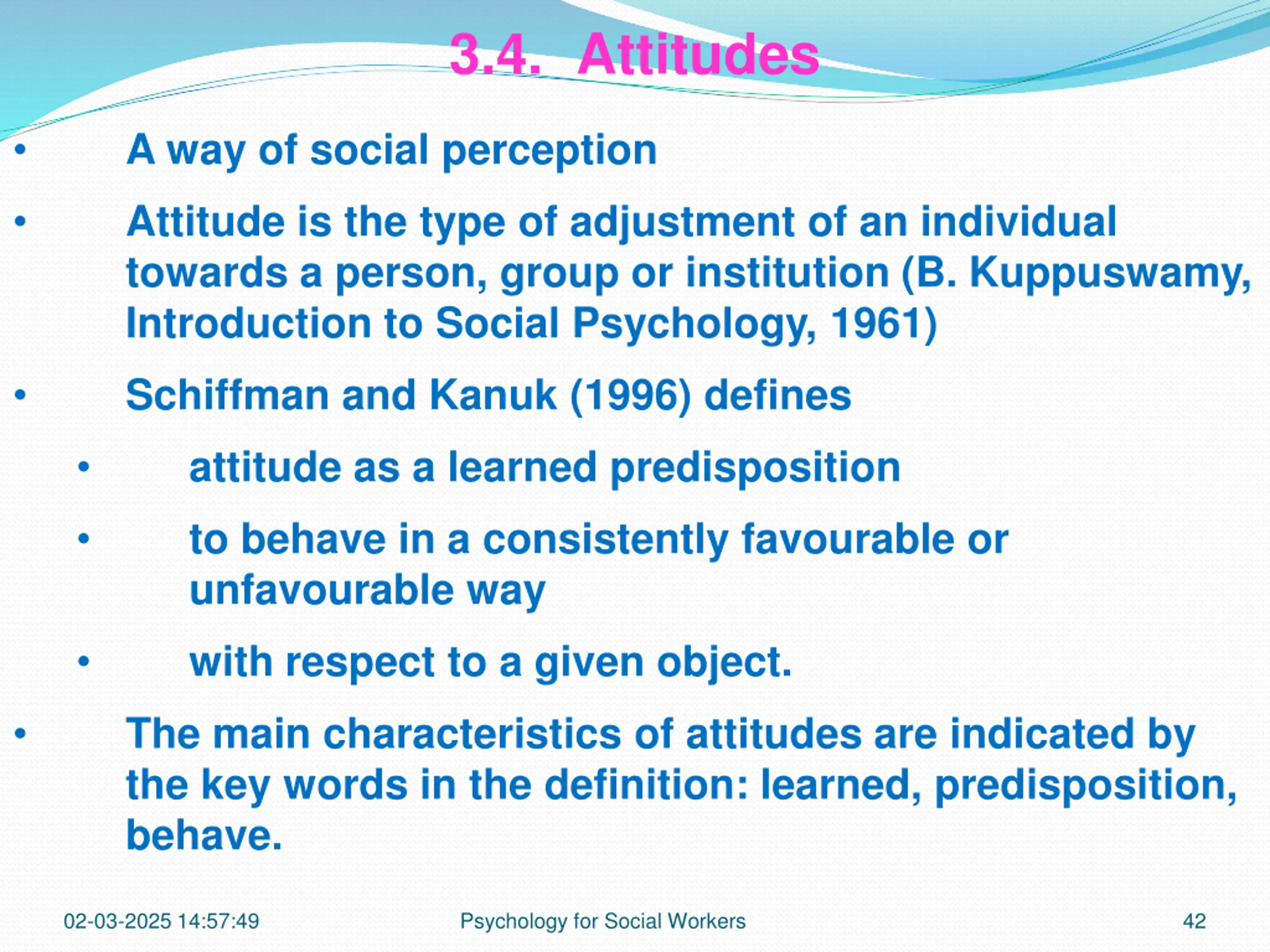 3.4. Attitudes

• A way of social perception

• Attitude is the type of adjustment of an individual towards a person, group or institution (B. Kuppuswamy, Introduction to Social Psychology, 1961)

• Schiffman and Kanuk (1996) defines

• attitude as a learned predisposition

• to behave in a consistently favourable or unfavourable way

• with respect to a given object.

• The main characteristics of attitudes are indicated by the key words in the definition: learned, predisposition, behave.

02-03-2025 14:57:49 Psychology for Social Workers 42